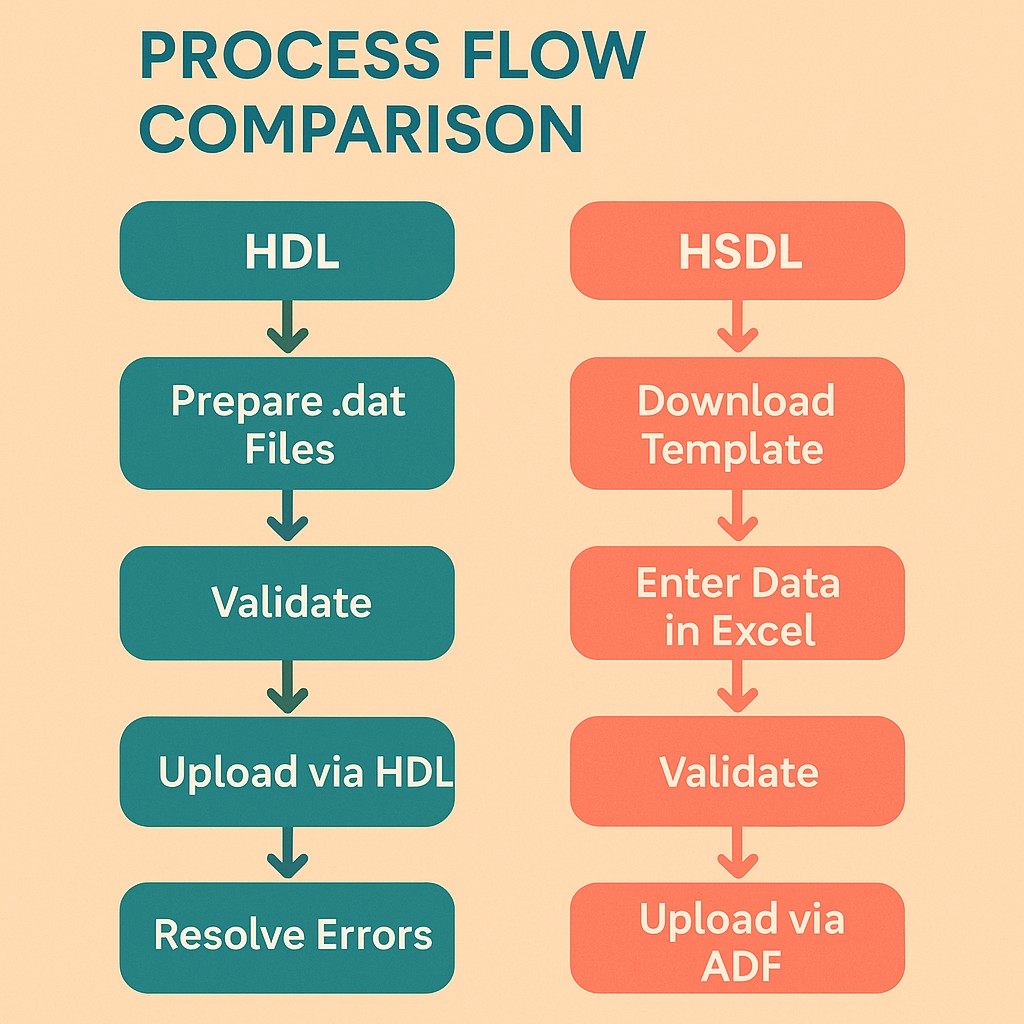 PROCESS FLOW COMPARISON

HDL

Prepare .dat Files

Validate

Upload via HDL

Resolve Errors

HSDL

Download Template

Enter Data in Excel

Validate

Upload via ADF